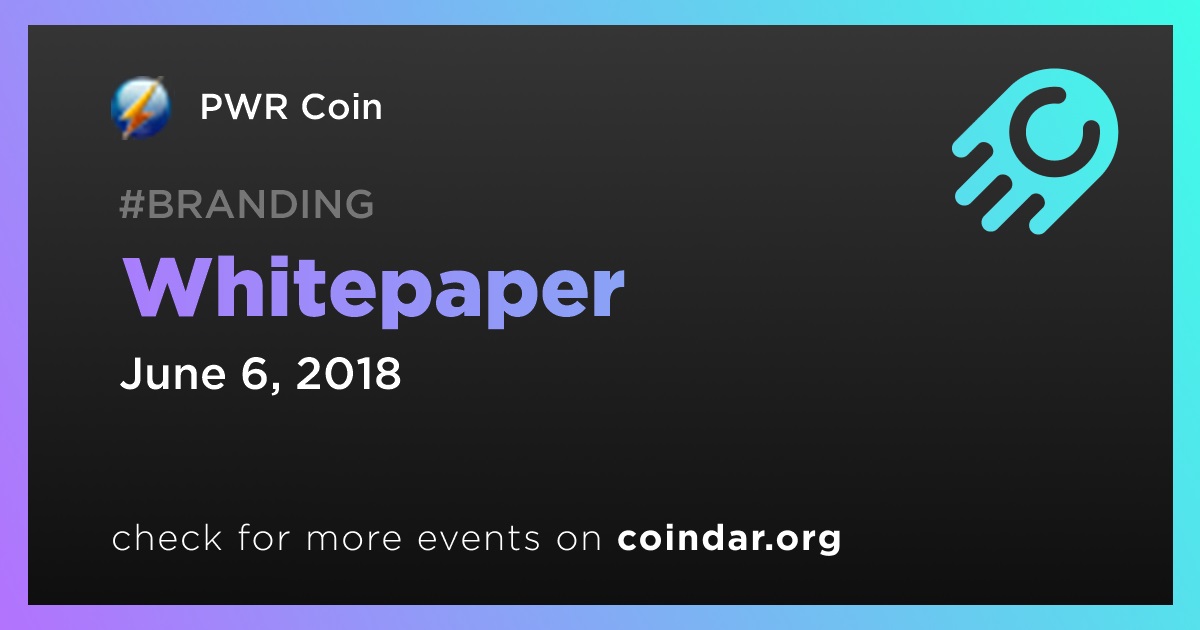 PWR Coin

#BRANDING

Whitepaper

June 6, 2018

check for more events on coindar.org